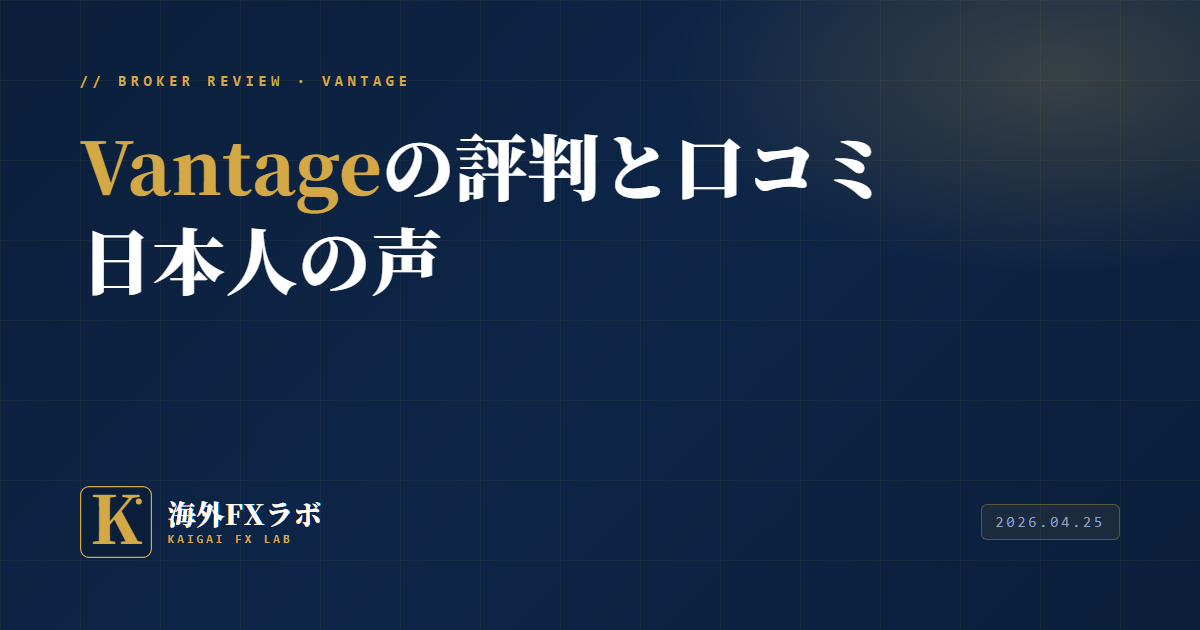 // BROKER REVIEW · VANTAGE

Vantageの評判と口コミ
日本人の声

K

海外FXラボ
KAIGAI FX LAB

2026.04.25